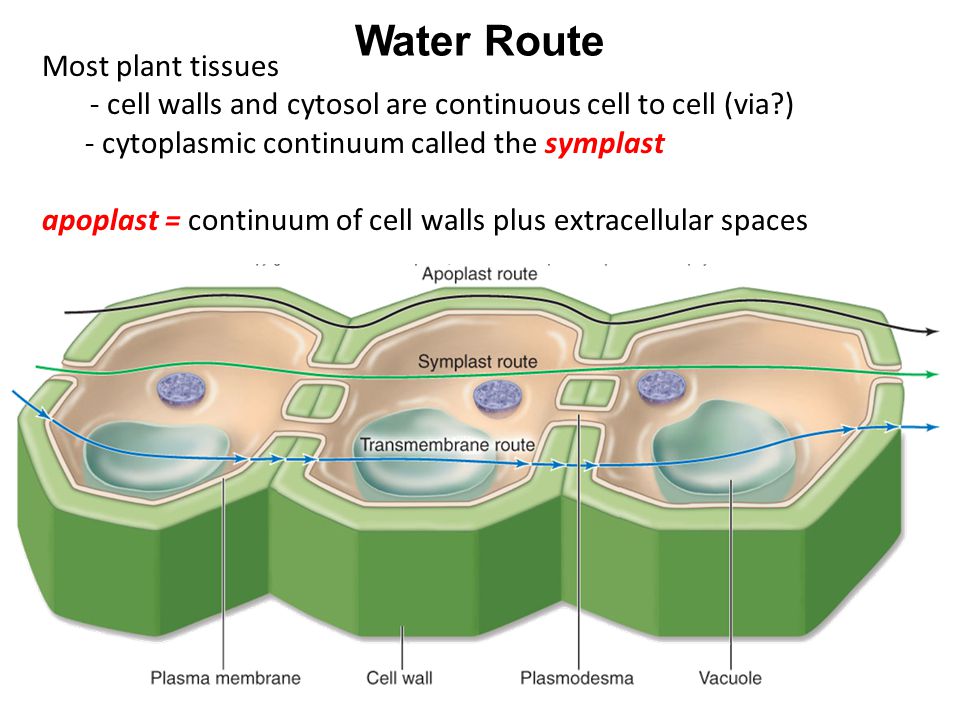 Water Route

Most plant tissues

- cell walls and cytosol are continuous cell to cell (via?)

- cytoplasmic continuum called the symplast

apoplast = continuum of cell walls plus extracellular spaces

Apoplast route

Symplast route

Transmembrane route

Plasma membrane

Cell wall

Plasmodesma

Vacuole